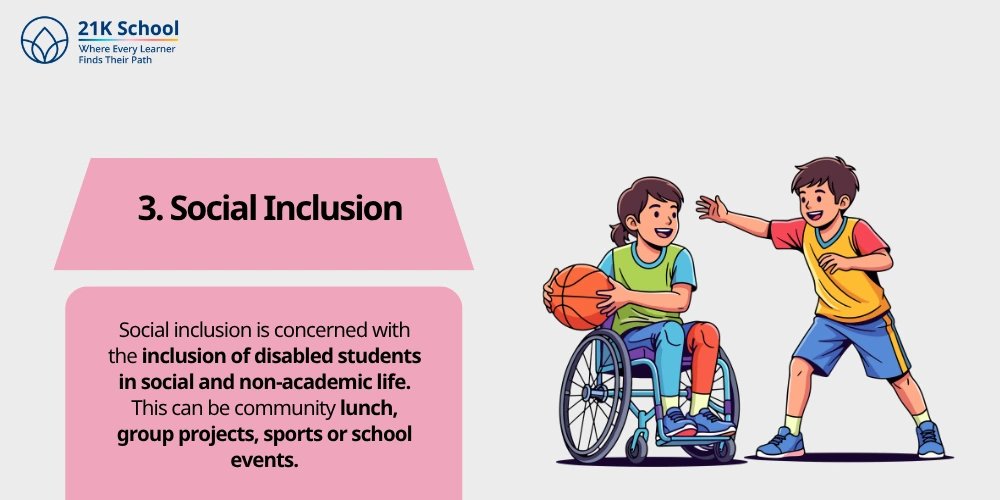 21K School
Where Every Learner
Finds Their Path

3. Social Inclusion

Social inclusion is concerned with the inclusion of disabled students in social and non-academic life. This can be community lunch, group projects, sports or school events.